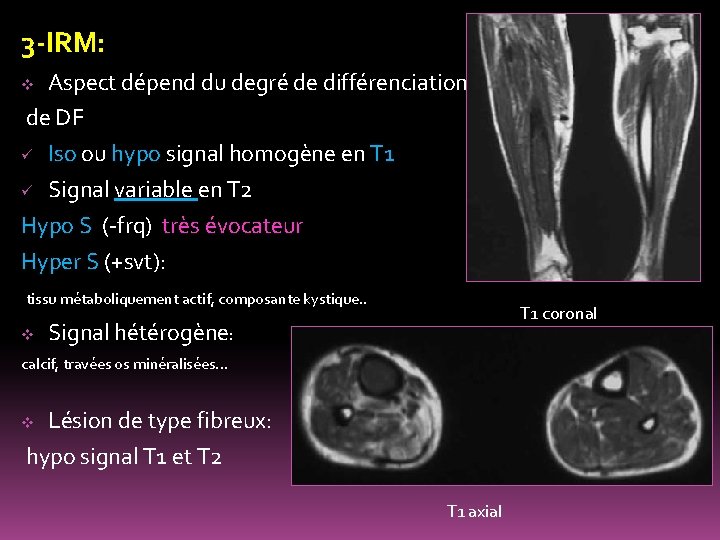 3-IRM:

Aspect dépend du degré de différenciation de DF

Iso ou hypo signal homogène en T1

Signal variable en T2

Hypo S (-frq) très évocateur

Hyper S (+svt):

tissu métaboliquement actif, composante kystique..

Signal hétérogène:

calcif, travées os minéralisées…

Lésion de type fibreux:

hypo signal T1 et T2

T1 coronal

T1 axial